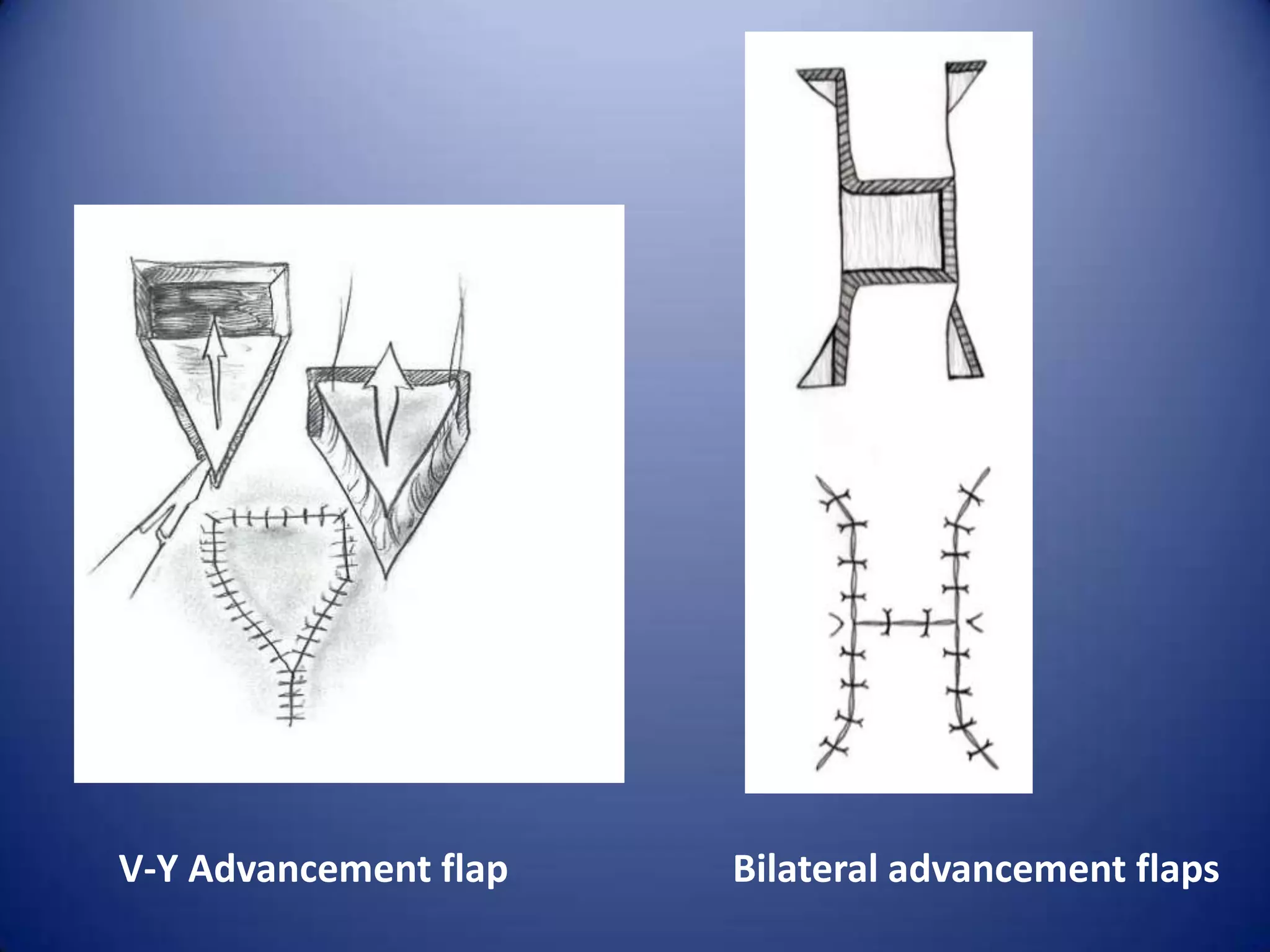 V-Y Advancement flap

Bilateral advancement flaps